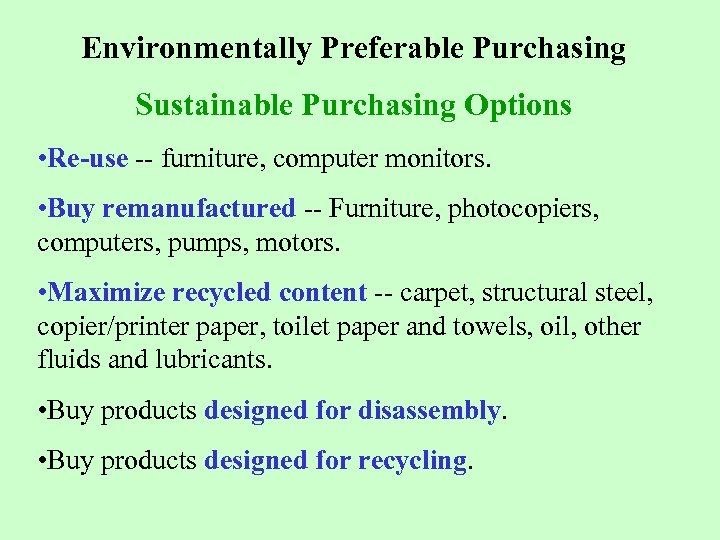 Environmentally Preferable Purchasing

Sustainable Purchasing Options

•Re-use -- furniture, computer monitors.

•Buy remanufactured -- Furniture, photocopiers, computers, pumps, motors.

•Maximize recycled content -- carpet, structural steel, copier/printer paper, toilet paper and towels, oil, other fluids and lubricants.

•Buy products designed for disassembly.

•Buy products designed for recycling.